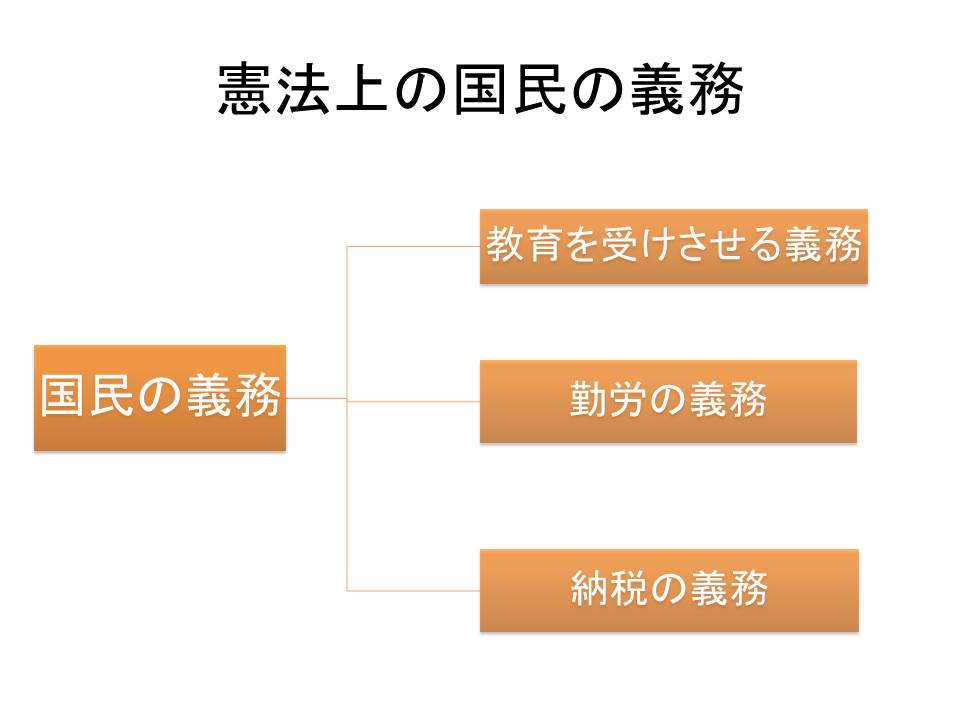 憲法上の国民の義務

国民の義務

教育を受けさせる義務

勤労の義務

納税の義務